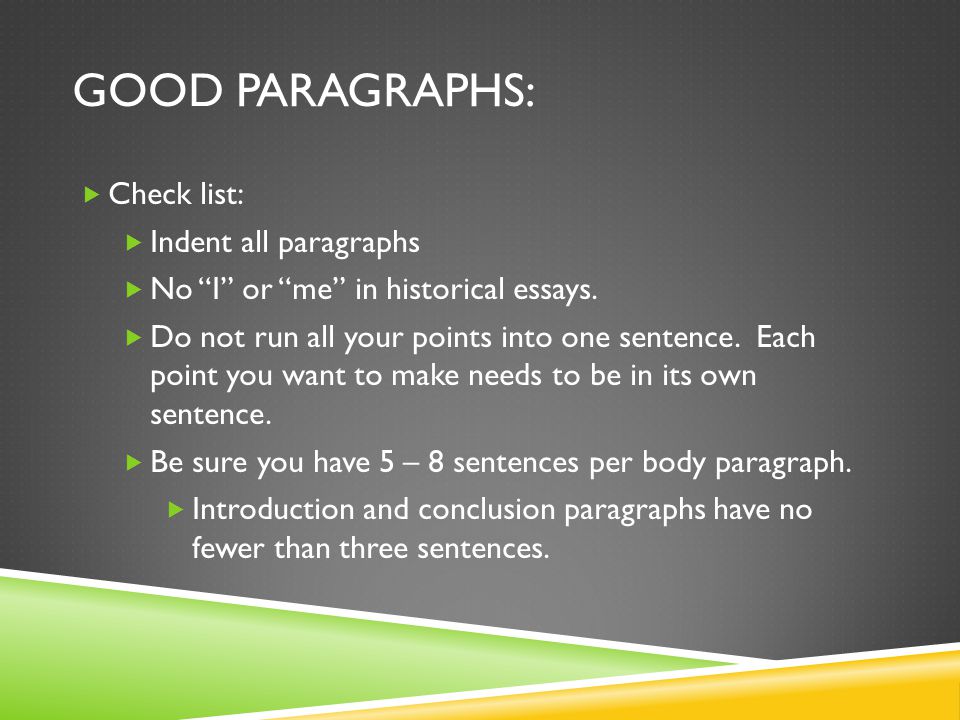 GOOD PARAGRAPHS:

Check list:

Indent all paragraphs

No “I” or “me” in historical essays.

Do not run all your points into one sentence. Each point you want to make needs to be in its own sentence.

Be sure you have 5 – 8 sentences per body paragraph.

Introduction and conclusion paragraphs have no fewer than three sentences.